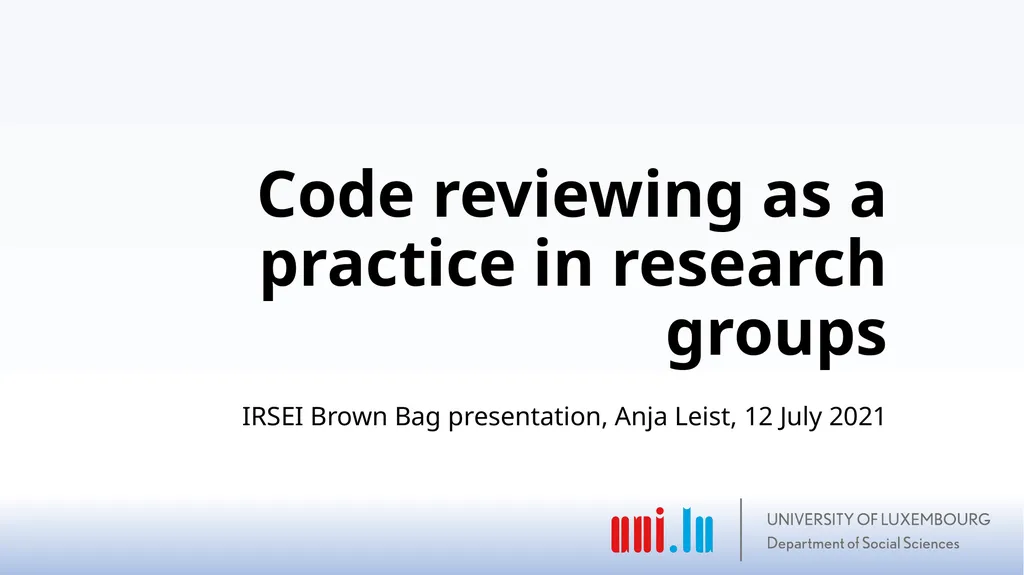 Code reviewing as a practice in research groups

IRSEI Brown Bag presentation, Anja Leist, 12 July 2021

uni.lu

UNIVERSITY OF LUXEMBOURG
Department of Social Sciences